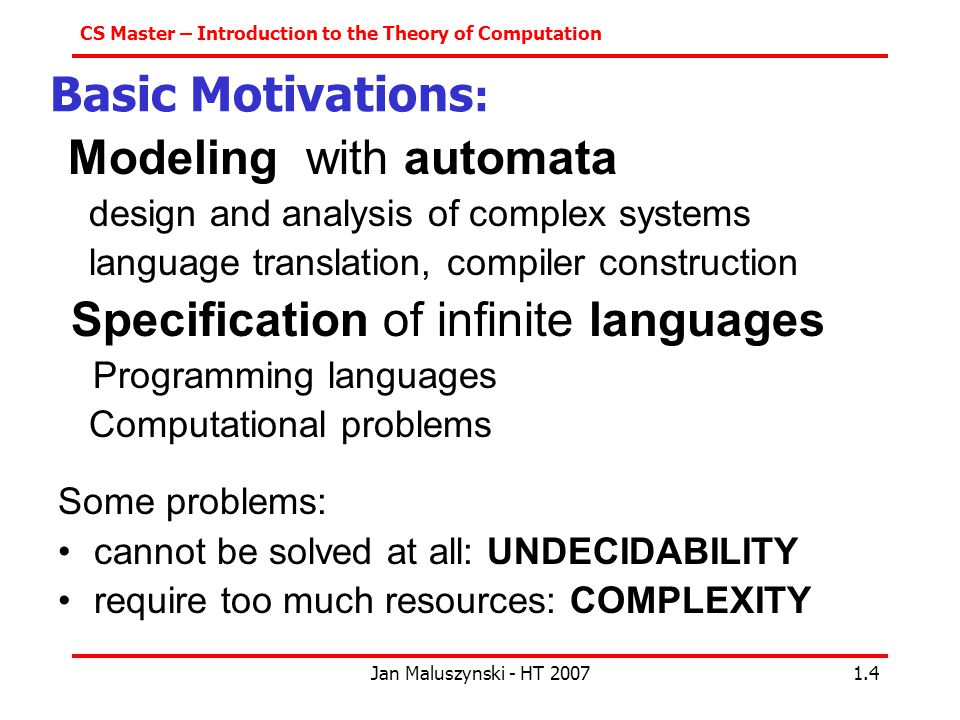 CS Master – Introduction to the Theory of Computation

Basic Motivations:

Modeling with automata

design and analysis of complex systems

language translation, compiler construction

Specification of infinite languages

Programming languages

Computational problems

Some problems:

• cannot be solved at all: UNDECIDABILITY

• require too much resources: COMPLEXITY

Jan Maluszynski - HT 2007

1.4